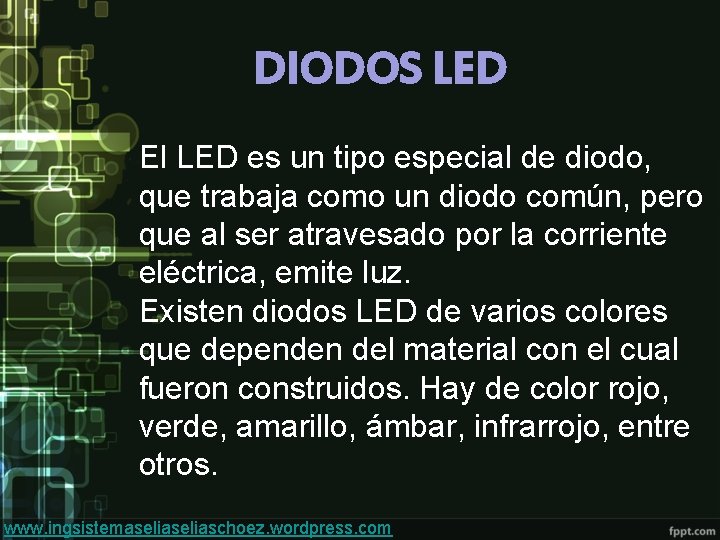 DIODOS LED

El LED es un tipo especial de diodo, que trabaja como un diodo común, pero que al ser atravesado por la corriente eléctrica, emite luz.
Existen diodos LED de varios colores que dependen del material con el cual fueron construidos. Hay de color rojo, verde, amarillo, ámbar, infrarrojo, entre otros.

www.ingsistemaseliaseliaschoez.wordpress.com

fppt.com